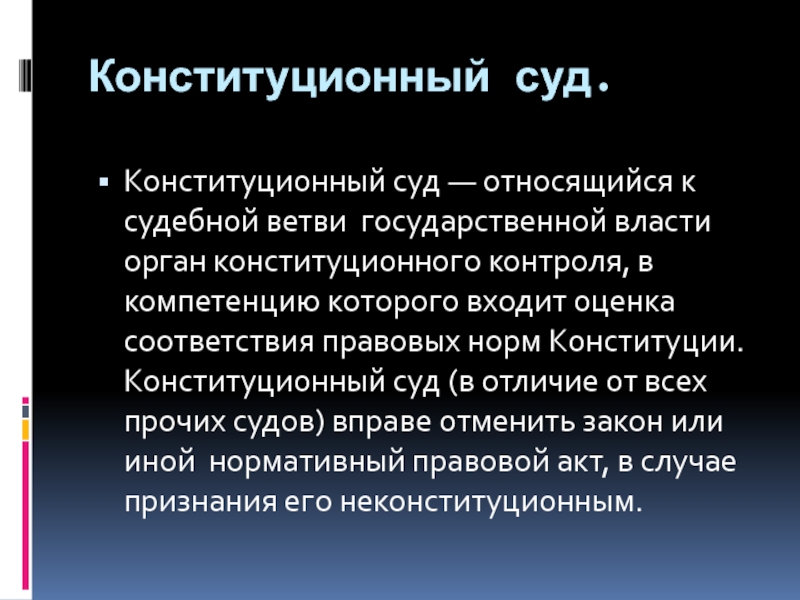 Конституционный суд.

▪ Конституционный суд — относящийся к судебной ветви государственной власти орган конституционного контроля, в компетенцию которого входит оценка соответствия правовых норм Конституции. Конституционный суд (в отличие от всех прочих судов) вправе отменить закон или иной нормативный правовой акт, в случае признания его неконституционным.